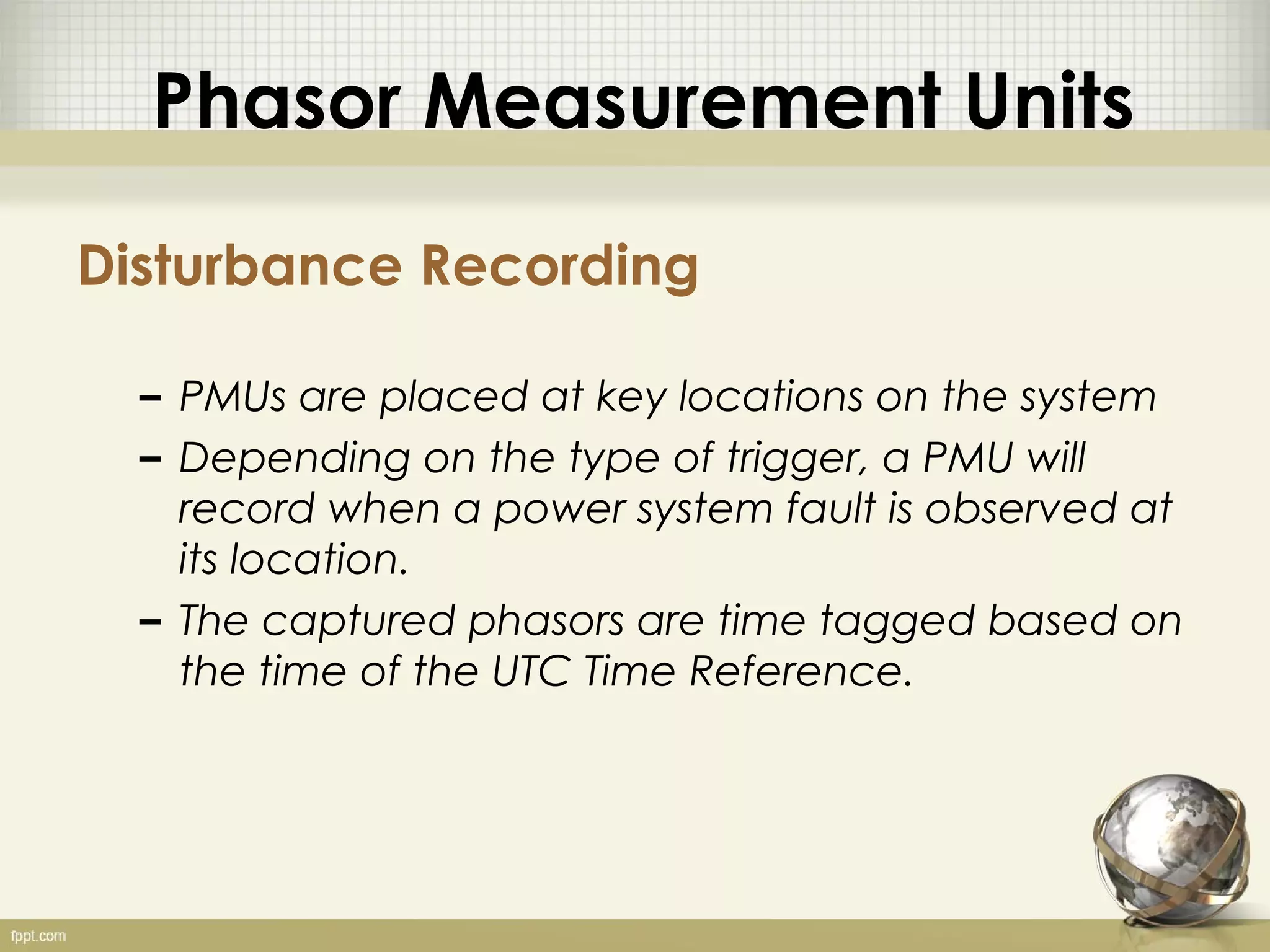 Phasor Measurement Units

Disturbance Recording

– PMUs are placed at key locations on the system
– Depending on the type of trigger, a PMU will record when a power system fault is observed at its location.
– The captured phasors are time tagged based on the time of the UTC Time Reference.

fppt.com